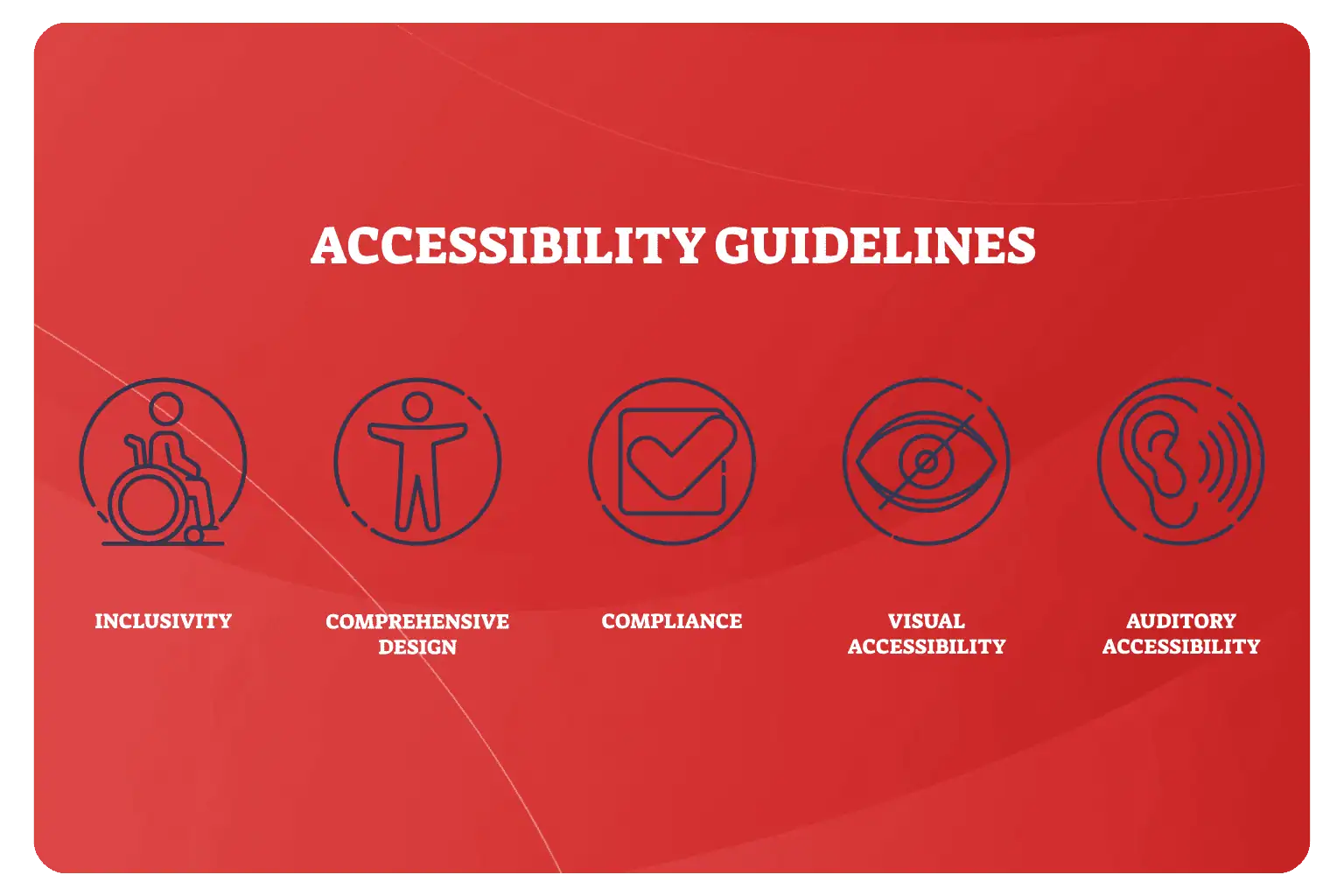 ACCESSIBILITY GUIDELINES

INCLUSIVITY

COMPREHENSIVE DESIGN

COMPLIANCE

VISUAL ACCESSIBILITY

AUDITORY ACCESSIBILITY